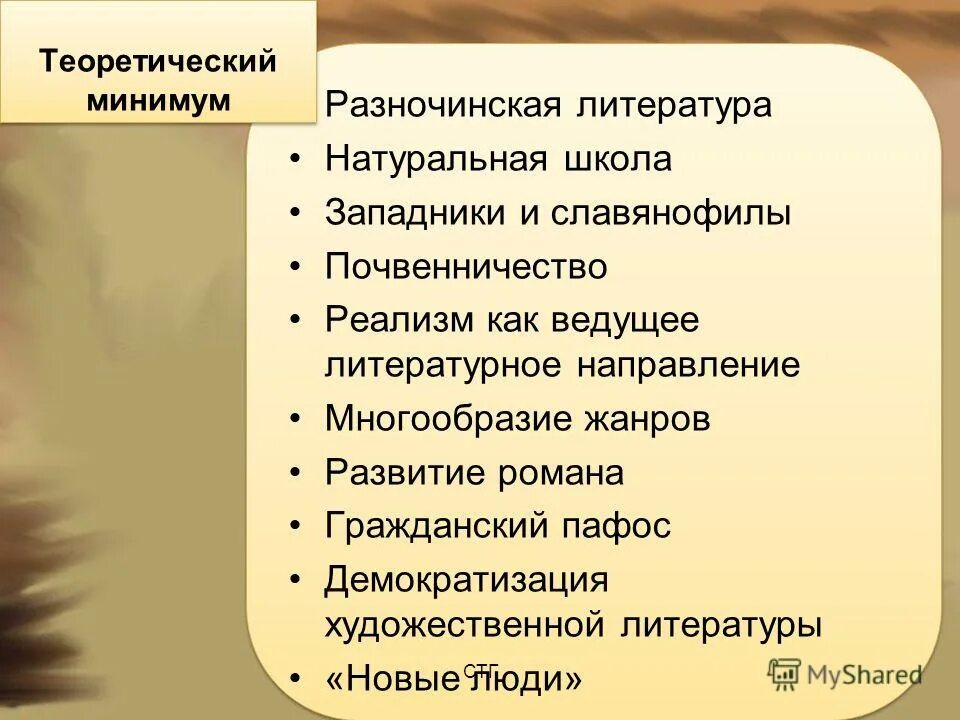 Теоретический минимум

Разночинская литература
• Натуральная школа
• Западники и славянофилы
• Почвенничество
• Реализм как ведущее литературное направление
• Многообразие жанров
• Развитие романа
• Гражданский пафос
• Демократизация художественной литературы
• «Новые люди»

СТГ

MyShared